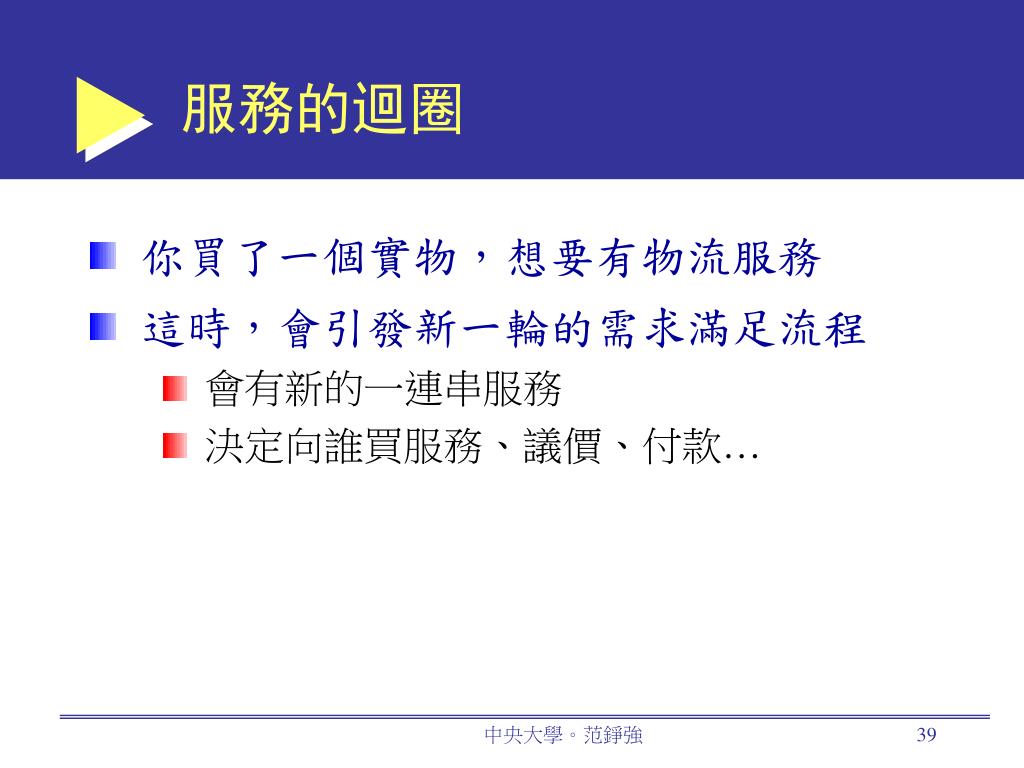 服務的迴圈

你買了一個實物，想要有物流服務

這時，會引發新一輪的需求滿足流程

會有新的一連串服務

決定向誰買服務、議價、付款…

中央大學。范錚強

39